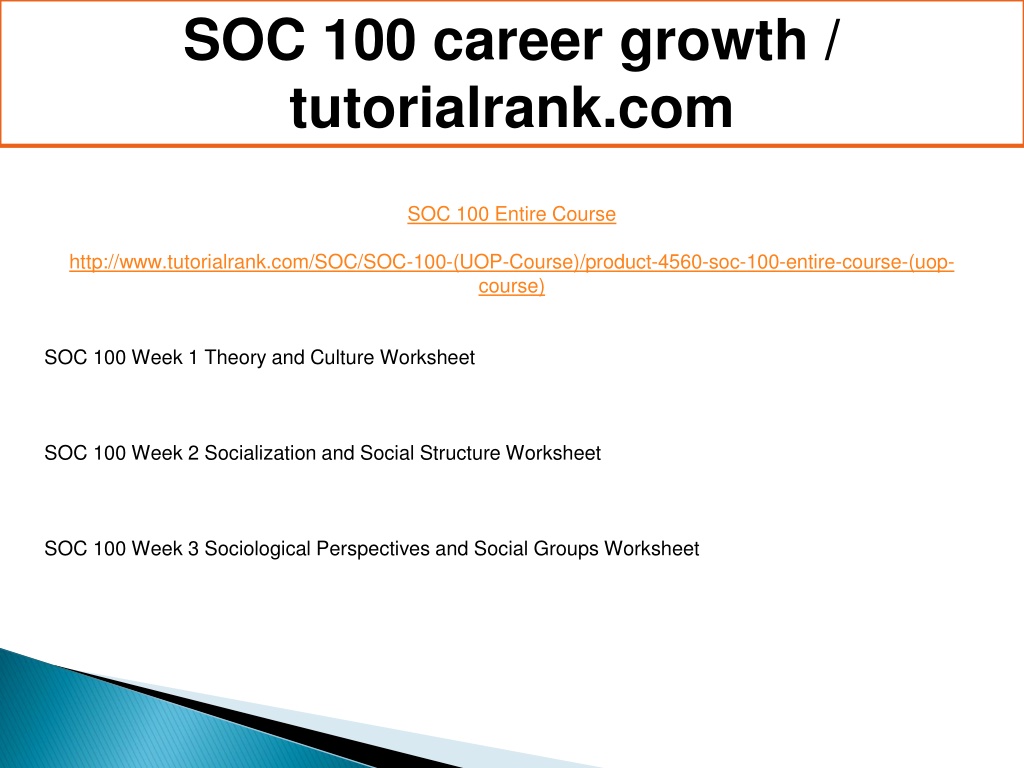 SOC 100 career growth / tutorialrank.com

SOC 100 Entire Course

http://www.tutorialrank.com/SOC/SOC-100-(UOP-Course)/product-4560-soc-100-entire-course-(uop-course)

SOC 100 Week 1 Theory and Culture Worksheet

SOC 100 Week 2 Socialization and Social Structure Worksheet

SOC 100 Week 3 Sociological Perspectives and Social Groups Worksheet